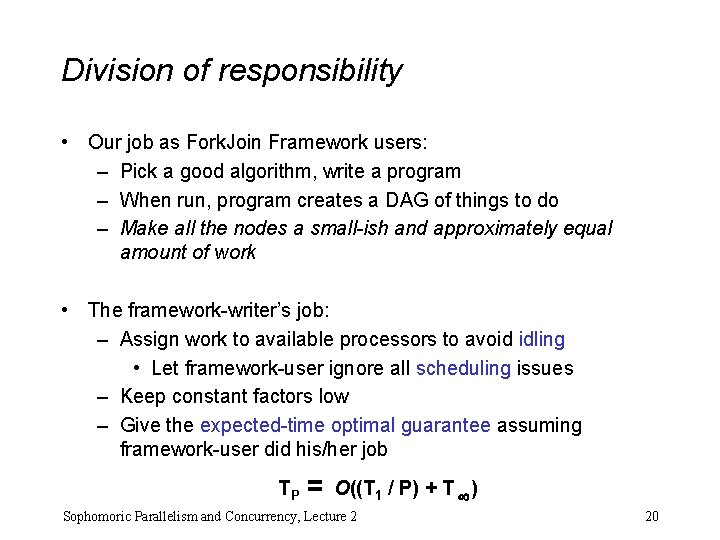 Division of responsibility

• Our job as ForkJoin Framework users:
  – Pick a good algorithm, write a program
  – When run, program creates a DAG of things to do
  – Make all the nodes a small-ish and approximately equal amount of work

• The framework-writer's job:
  – Assign work to available processors to avoid idling
    • Let framework-user ignore all scheduling issues
  – Keep constant factors low
  – Give the expected-time optimal guarantee assuming framework-user did his/her job

$T_P = O((T_1 / P) + T_\infty)$

Sophomoric Parallelism and Concurrency, Lecture 2

20